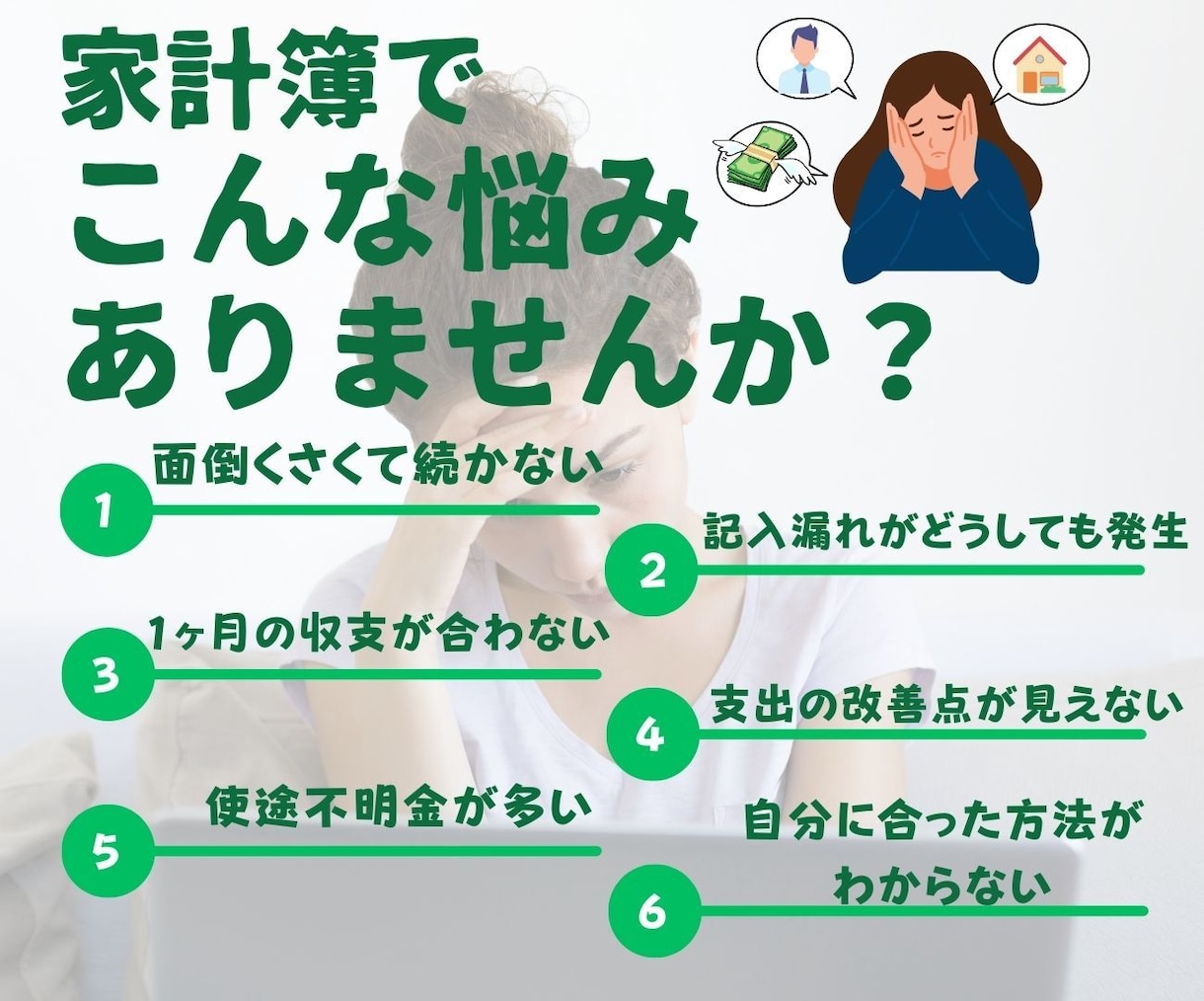 家計簿で
こんな悩み
ありませんか？

1 面倒くさくて続かない

2 記入漏れがどうしても発生

3 1ヶ月の収支が合わない

4 支出の改善点が見えない

5 使途不明金が多い

6 自分に合った方法がわからない